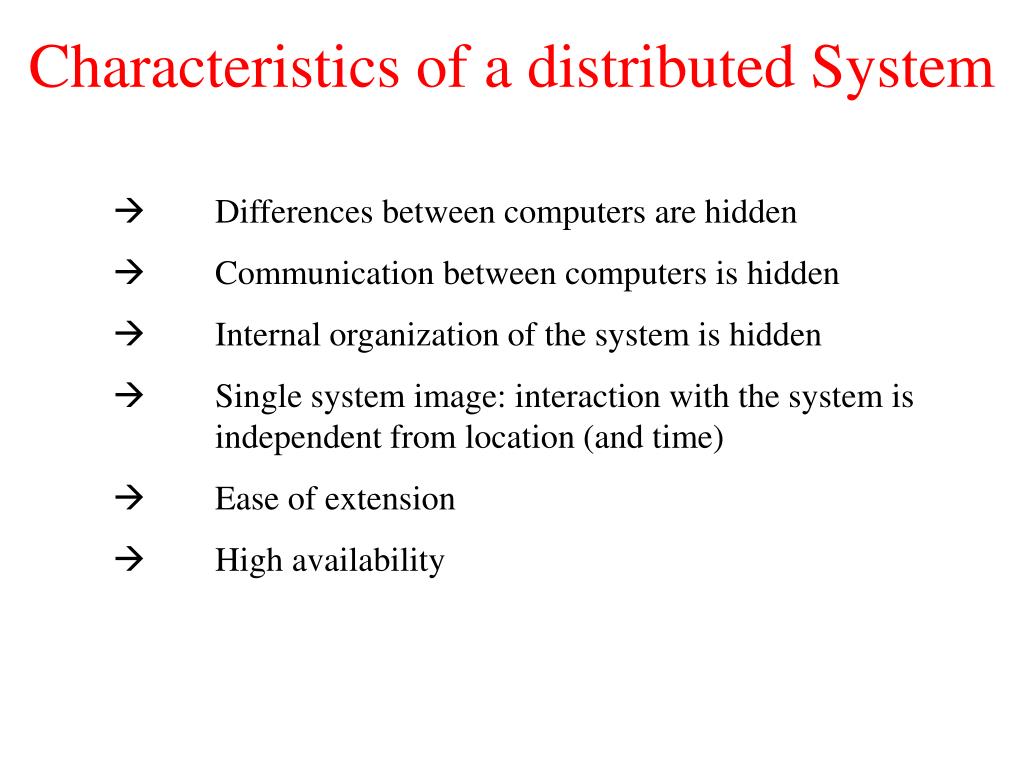 Characteristics of a distributed System

→ Differences between computers are hidden

→ Communication between computers is hidden

→ Internal organization of the system is hidden

→ Single system image: interaction with the system is independent from location (and time)

→ Ease of extension

→ High availability